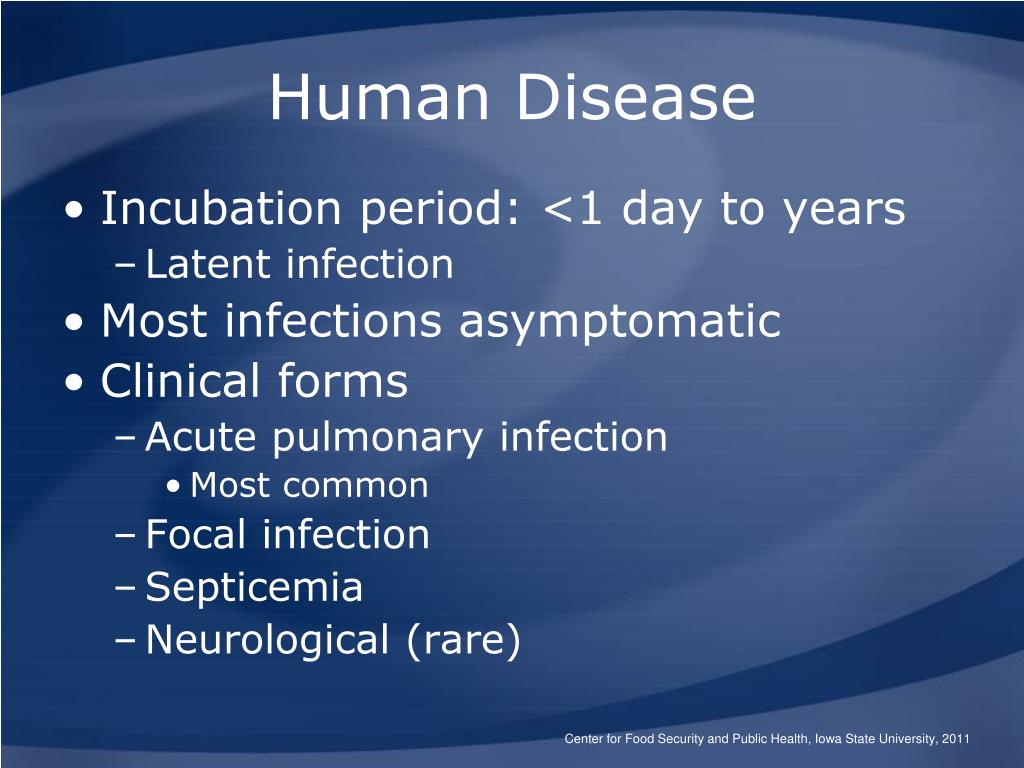 Human Disease

• Incubation period: <1 day to years
  – Latent infection
• Most infections asymptomatic
• Clinical forms
  – Acute pulmonary infection
    • Most common
  – Focal infection
  – Septicemia
  – Neurological (rare)

Center for Food Security and Public Health, Iowa State University, 2011